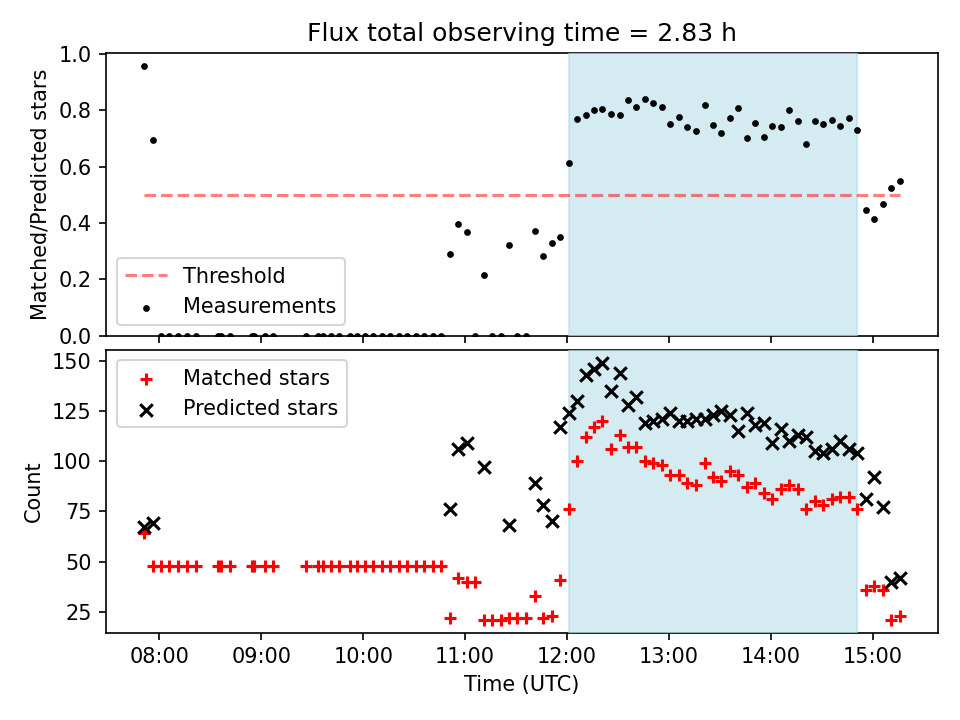 Flux total observing time = 2.83 h

Matched/Predicted stars

1.0
0.8
0.6
0.4
0.2
0.0

Threshold
Measurements

Count

150
125
100
75
50
25

Matched stars
Predicted stars

08:00
09:00
10:00
11:00
12:00
13:00
14:00
15:00

Time (UTC)